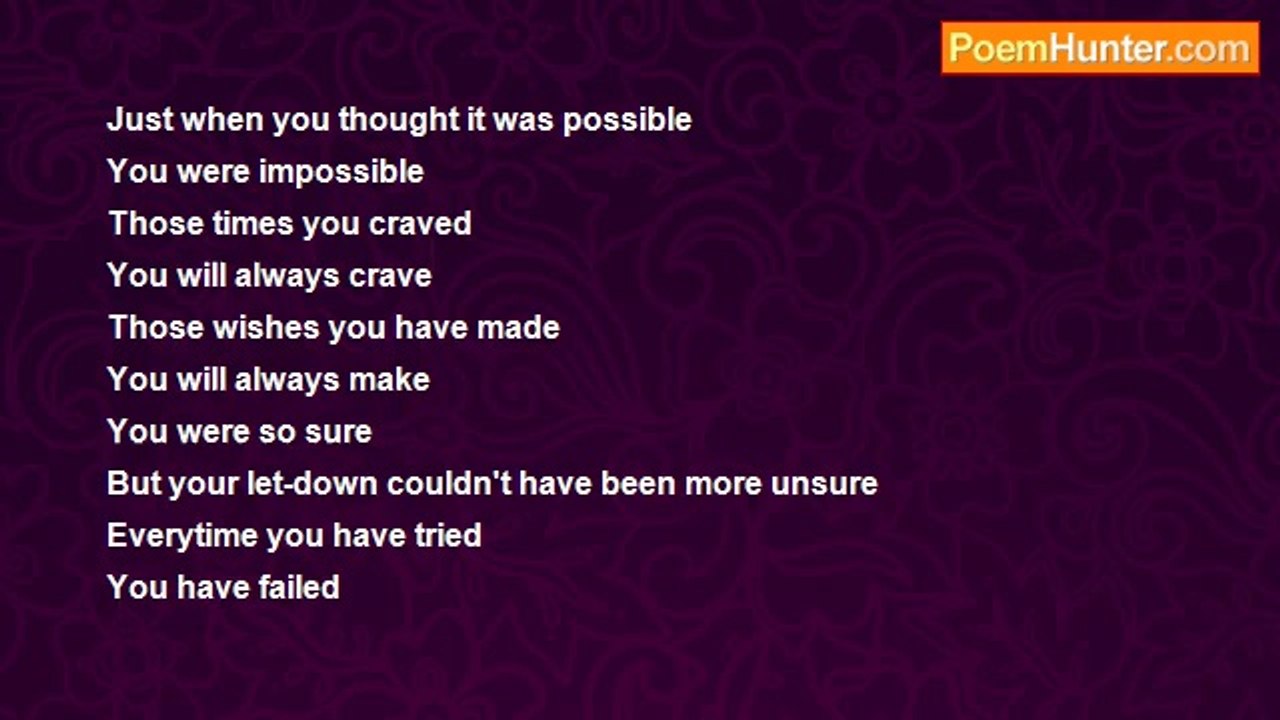 PoemHunter.com

Just when you thought it was possible
You were impossible
Those times you craved
You will always crave
Those wishes you have made
You will always make
You were so sure
But your let-down couldn't have been more unsure
Everytime you have tried
You have failed